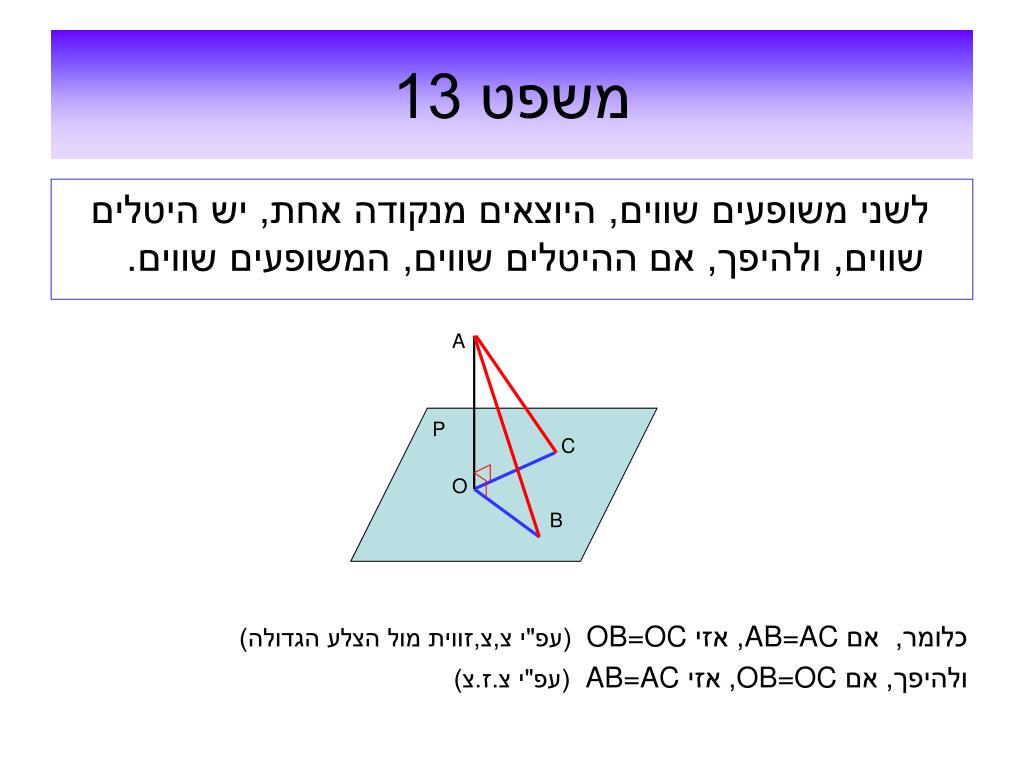 משפט 13

לשני משופעים שווים, היוצאים מנקודה אחת, יש היטלים שווים, ולהיפך, אם ההיטלים שווים, המשופעים שווים.

A
P
C
O
B

כלומר, אם AB=AC, אזי OB=OC (עפ"י צ,צ,זווית מול הצלע הגדולה)

ולהיפך, אם OB=OC, אזי AB=AC (עפ"י צ.ז.צ)